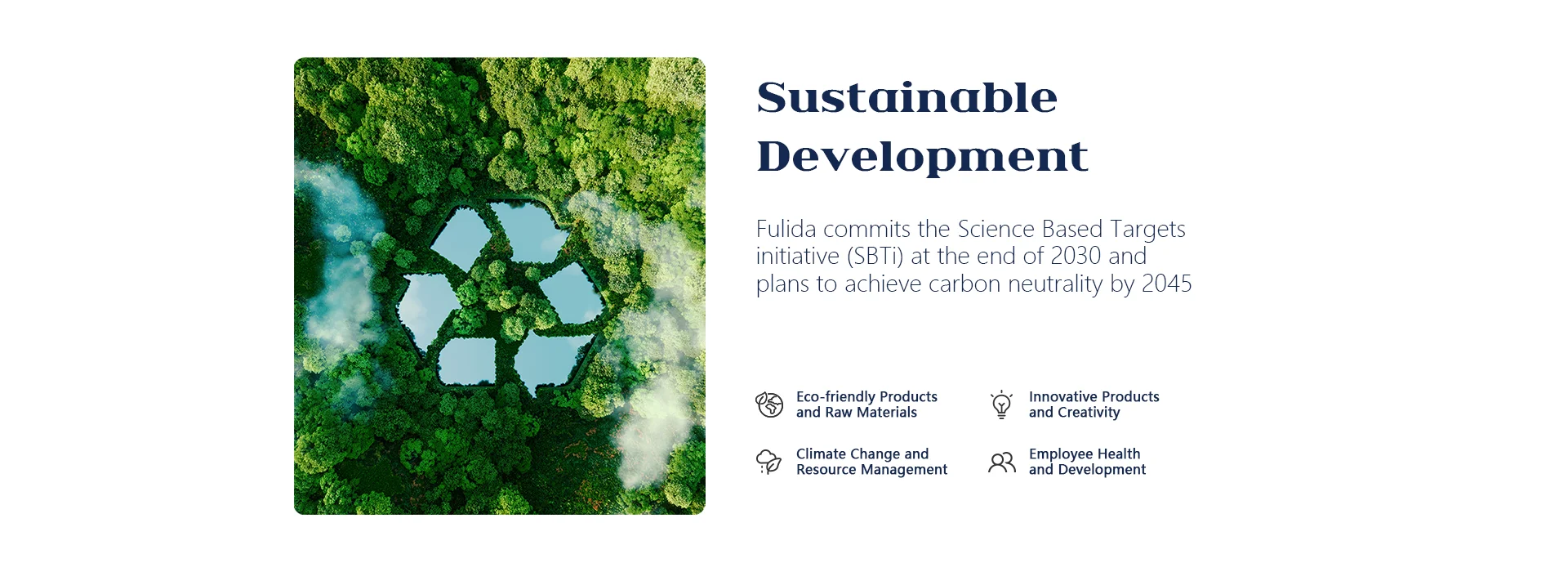 Sustainable Development

Fulida commits the Science Based Targets initiative (SBTi) at the end of 2030 and plans to achieve carbon neutrality by 2045

Eco-friendly Products and Raw Materials

Innovative Products and Creativity

Climate Change and Resource Management

Employee Health and Development